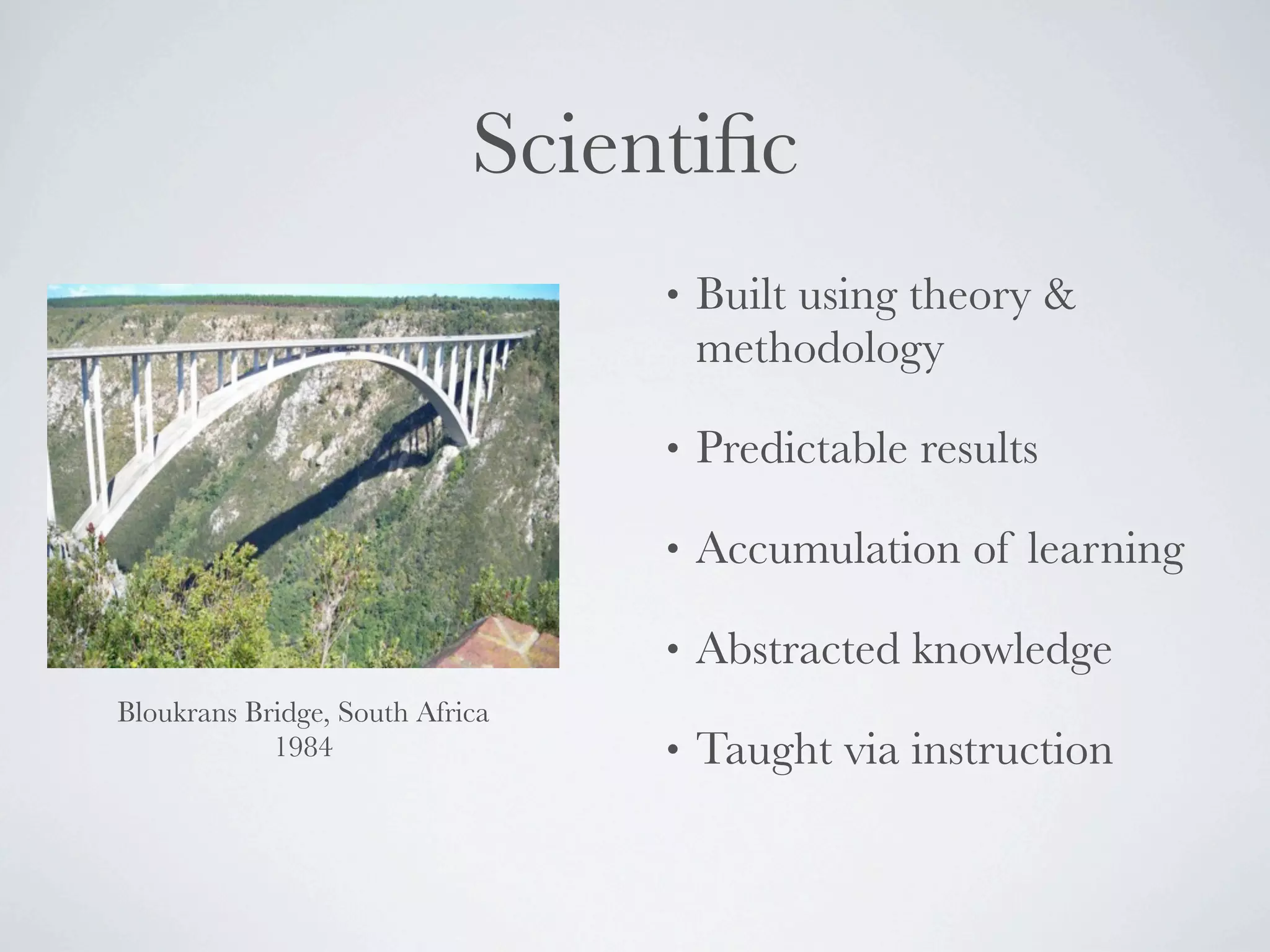 Scientific

Bloukrans Bridge, South Africa
1984

• Built using theory & methodology

• Predictable results

• Accumulation of learning

• Abstracted knowledge

• Taught via instruction